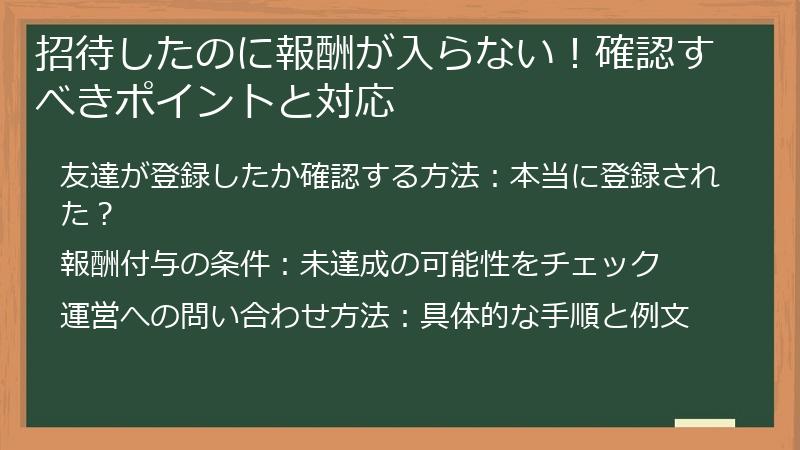 招待したのに報酬が入らない！確認すべきポイントと対応

友達が登録したか確認する方法：本当に登録された？

報酬付与の条件：未達成の可能性をチェック

運営への問い合わせ方法：具体的な手順と例文